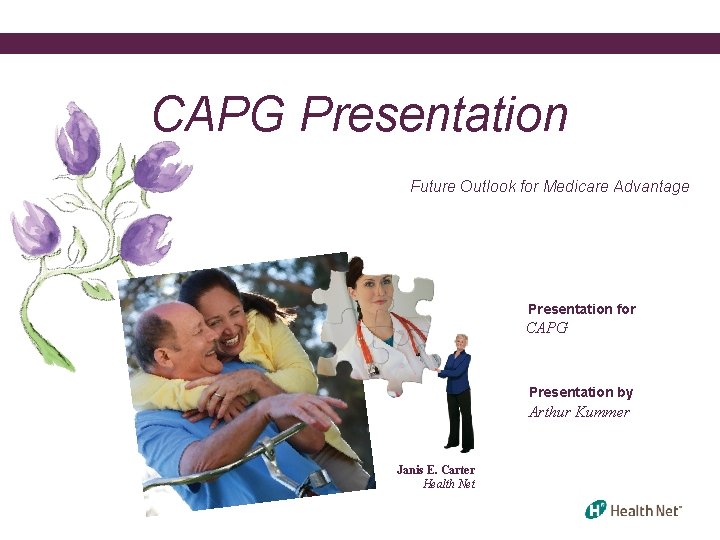 CAPG Presentation

Future Outlook for Medicare Advantage

Presentation for
CAPG

Presentation by
Arthur Kummer

Janis E. Carter
Health Net

Health Net